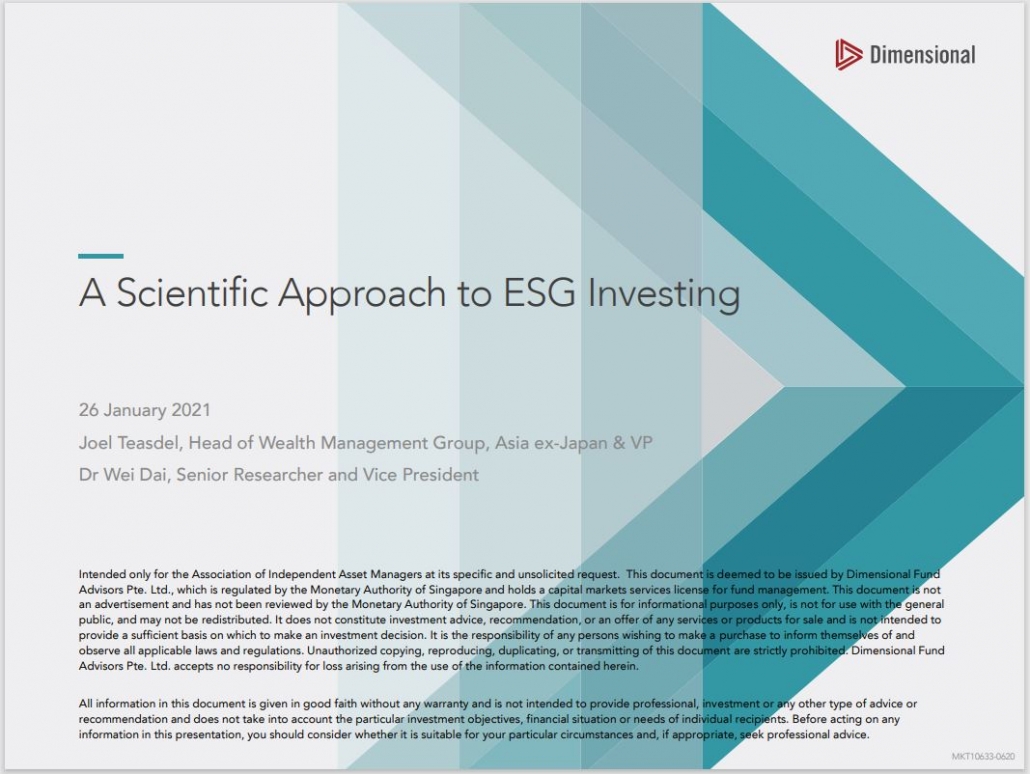 Dimensional

A Scientific Approach to ESG Investing

26 January 2021

Joel Teasdel, Head of Wealth Management Group, Asia ex-Japan & VP

Dr Wei Dai, Senior Researcher and Vice President

Intended only for the Association of Independent Asset Managers at its specific and unsolicited request. This document is deemed to be issued by Dimensional Fund Advisors Pte. Ltd., which is regulated by the Monetary Authority of Singapore and holds a capital markets services license for fund management. This document is not an advertisement and has not been reviewed by the Monetary Authority of Singapore. This document is for informational purposes only, is not for use with the general public, and may not be redistributed. It does not constitute investment advice, recommendation, or an offer of any services or products for sale and is not intended to provide a sufficient basis on which to make an investment decision. It is the responsibility of any persons wishing to make a purchase to inform themselves of and observe all applicable laws and regulations. Unauthorized copying, reproducing, duplicating, or transmitting of this document are strictly prohibited. Dimensional Fund Advisors Pte. Ltd. accepts no responsibility for loss arising from the use of the information contained herein.

All information in this document is given in good faith without any warranty and is not intended to provide professional, investment or any other type of advice or recommendation and does not take into account the particular investment objectives, financial situation or needs of individual recipients. Before acting on any information in this presentation, you should consider whether it is suitable for your particular circumstances and, if appropriate, seek professional advice.

MKT10633-0620